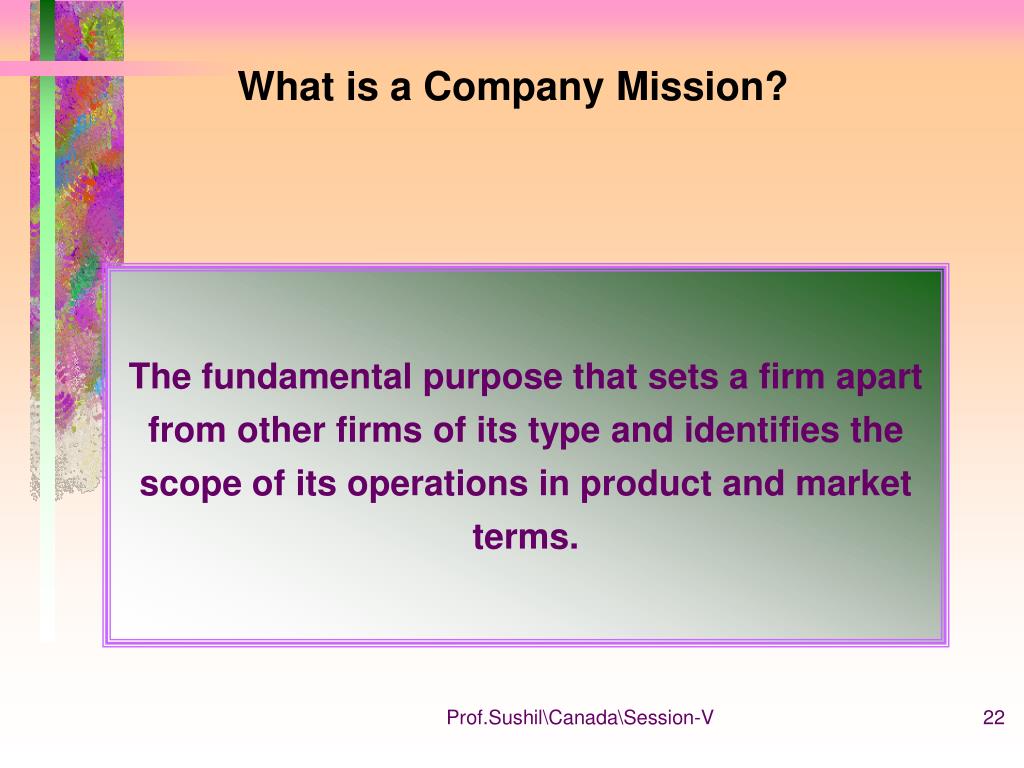 What is a Company Mission?

The fundamental purpose that sets a firm apart from other firms of its type and identifies the scope of its operations in product and market terms.

Prof.Sushil\Canada\Session-V

22